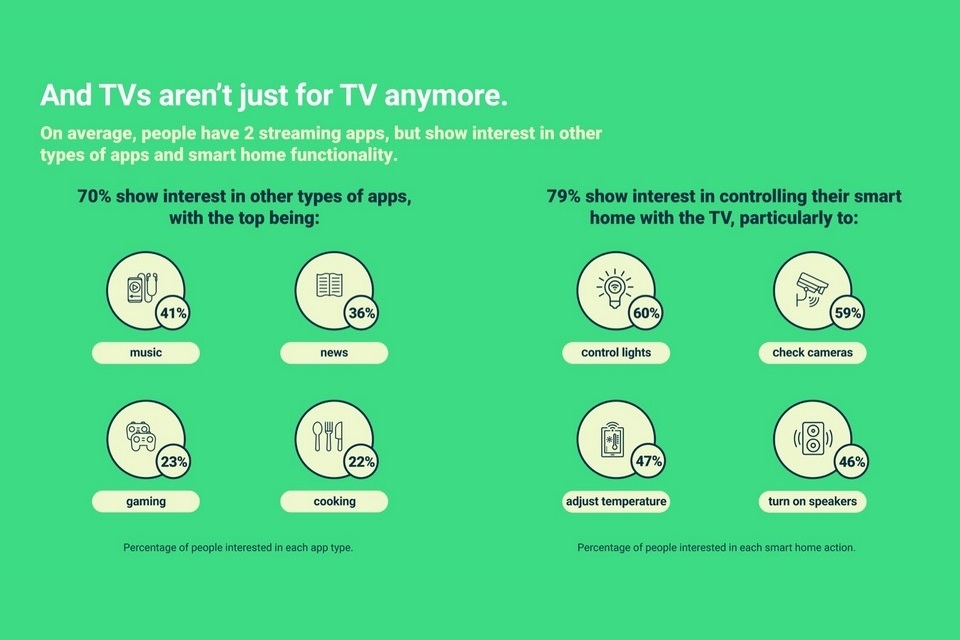 And TVs aren't just for TV anymore.

On average, people have 2 streaming apps, but show interest in other types of apps and smart home functionality.

70% show interest in other types of apps, with the top being:

41%
music

36%
news

23%
gaming

22%
cooking

Percentage of people interested in each app type.

79% show interest in controlling their smart home with the TV, particularly to:

60%
control lights

59%
check cameras

47%
adjust temperature

46%
turn on speakers

Percentage of people interested in each smart home action.